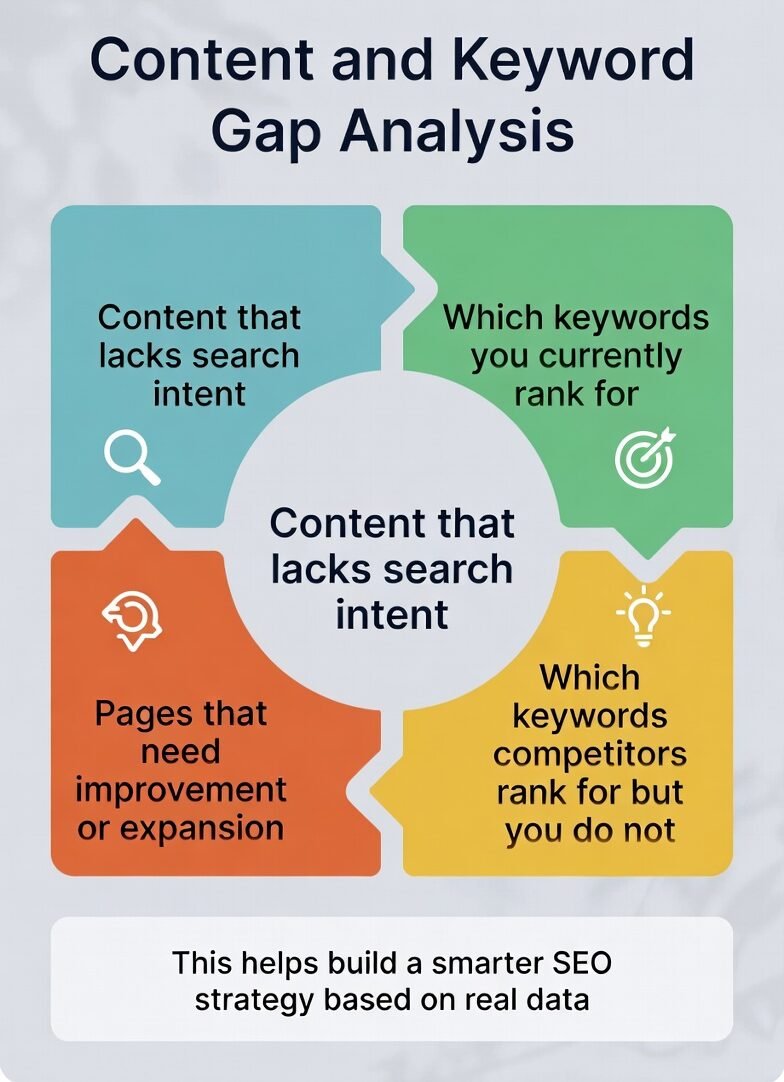 Content and Keyword Gap Analysis

Content that lacks search intent

Which keywords you currently rank for

Content that lacks search intent

Pages that need improvement or expansion

Which keywords competitors rank for but you do not

This helps build a smarter SEO strategy based on real data